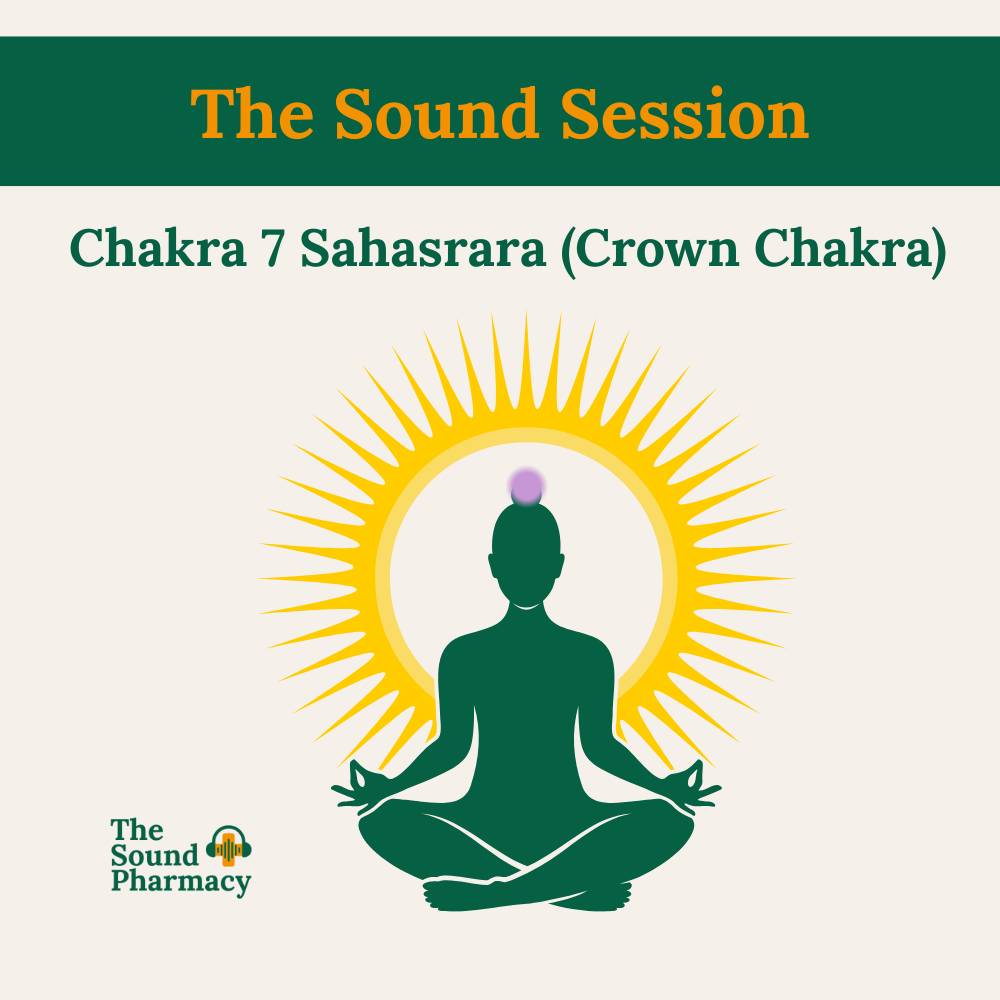 The Sound Session

Chakra 7 Sahasrara (Crown Chakra)

The Sound Pharmacy